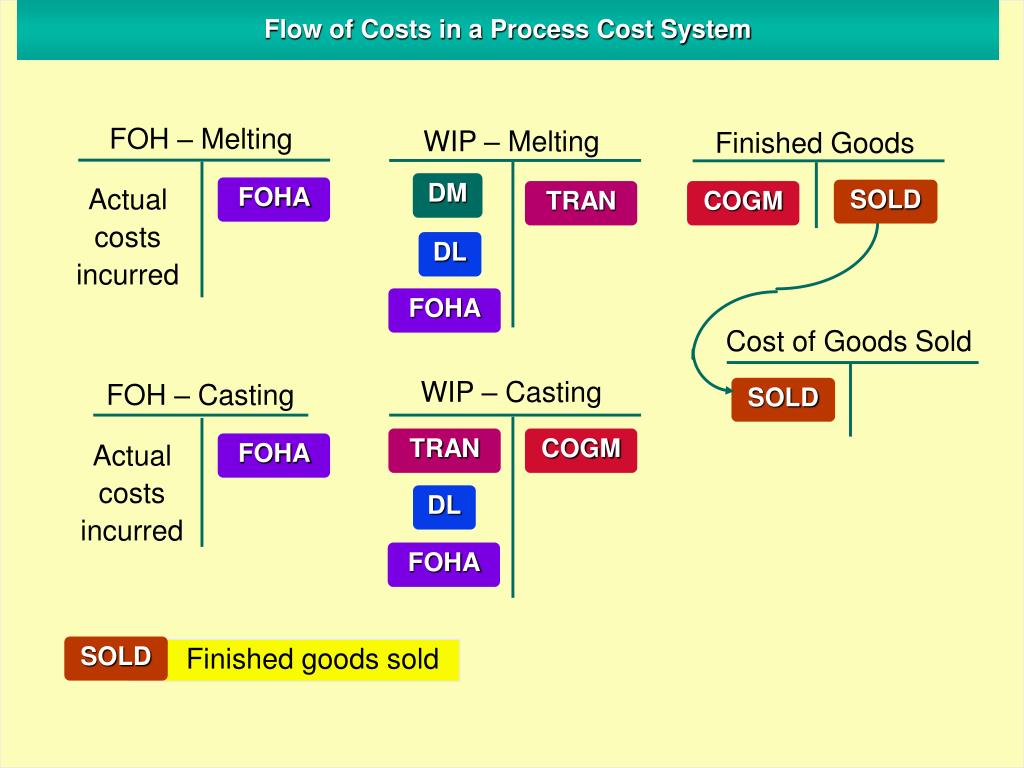 Flow of Costs in a Process Cost System

FOH – Melting

Actual costs incurred

FOHA

WIP – Melting

DM

DL

FOHA

TRAN

Finished Goods

COGM

SOLD

Cost of Goods Sold

SOLD

FOH – Casting

Actual costs incurred

FOHA

WIP – Casting

TRAN

DL

FOHA

COGM

SOLD Finished goods sold